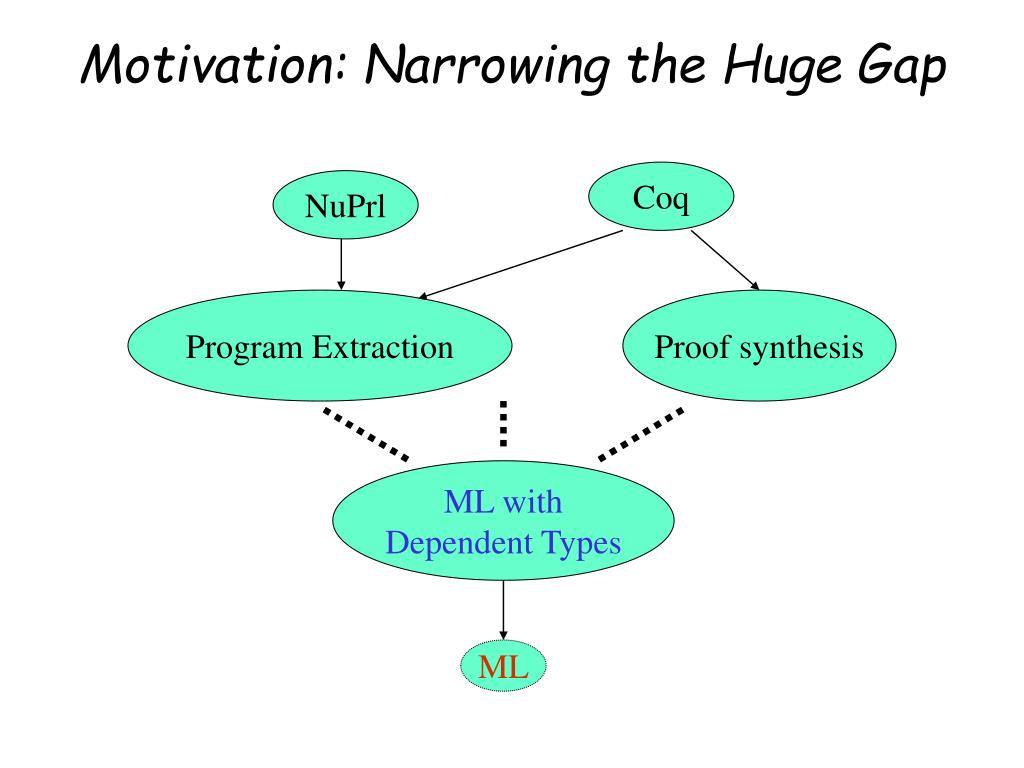 Motivation: Narrowing the Huge Gap

NuPrl

Coq

Program Extraction

Proof synthesis

ML with Dependent Types

ML